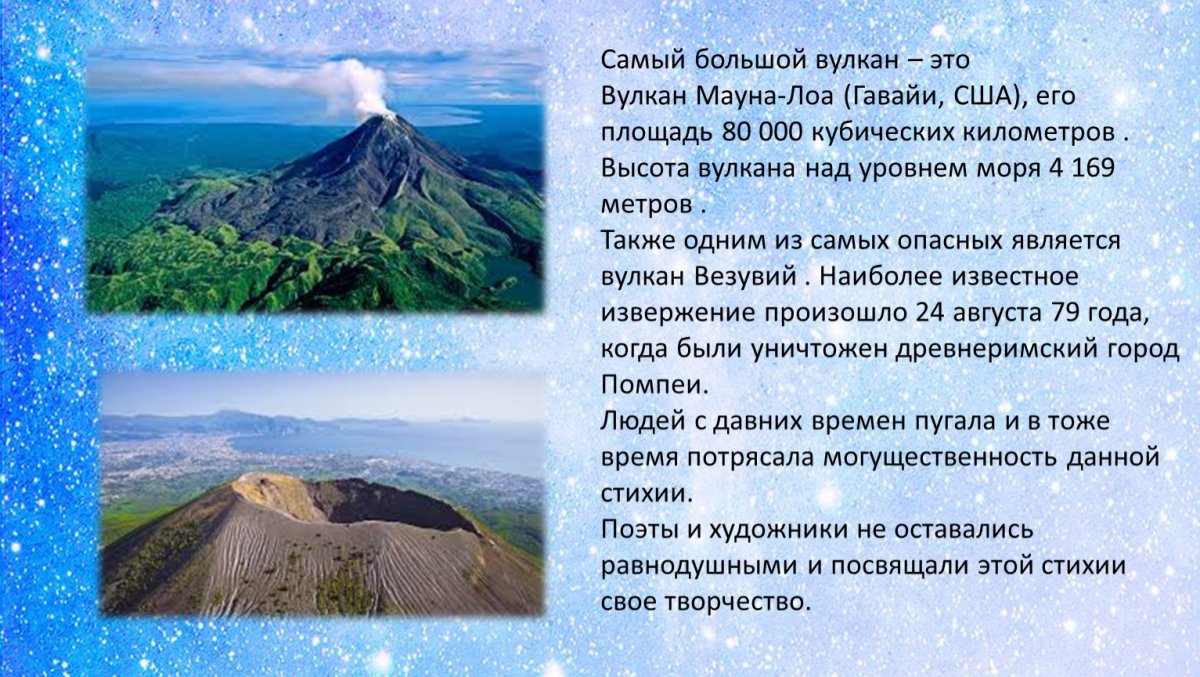 Самый большой вулкан – это Вулкан Мауна-Лоа (Гавайи, США), его площадь 80 000 кубических километров . Высота вулкана над уровнем моря 4 169 метров .
Также одним из самых опасных является вулкан Везувий . Наиболее известное извержение произошло 24 августа 79 года, когда были уничтожен древнеримский город Помпеи.
Людей с давних времен пугала и в тоже время потрясала могущественность данной стихии.
Поэты и художники не оставались равнодушными и посвящали этой стихии свое творчество.